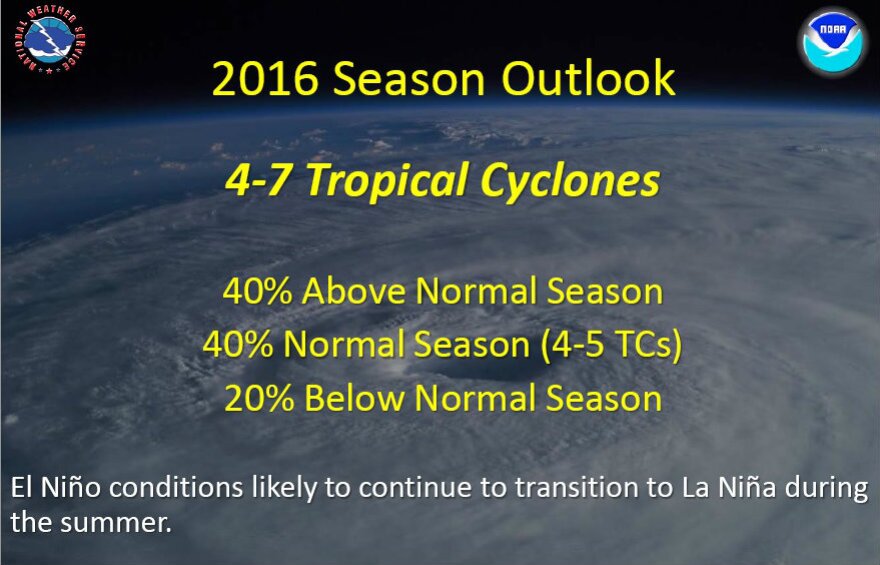 NATIONAL WEATHER SERVICE

NOAA

2016 Season Outlook

4-7 Tropical Cyclones

40% Above Normal Season
40% Normal Season (4-5 TCs)
20% Below Normal Season

El Niño conditions likely to continue to transition to La Niña during the summer.